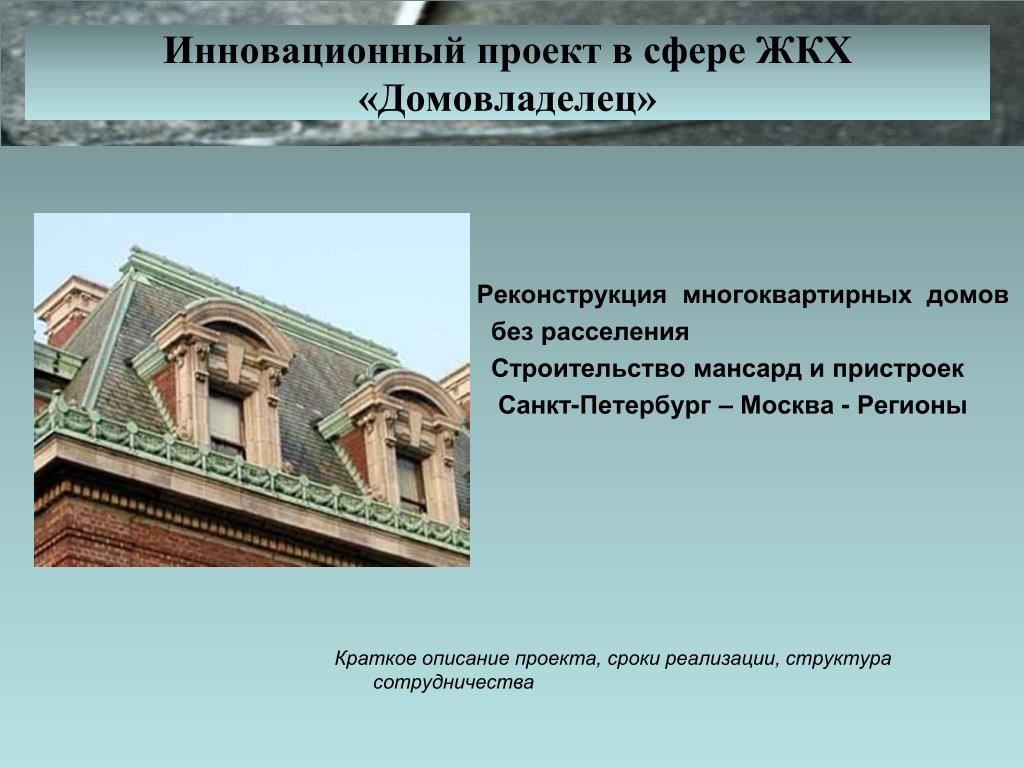 Инновационный проект в сфере ЖКХ «Домовладелец»

Реконструкция многоквартирных домов без расселения

Строительство мансард и пристроек

Санкт-Петербург – Москва - Регионы

Краткое описание проекта, сроки реализации, структура сотрудничества